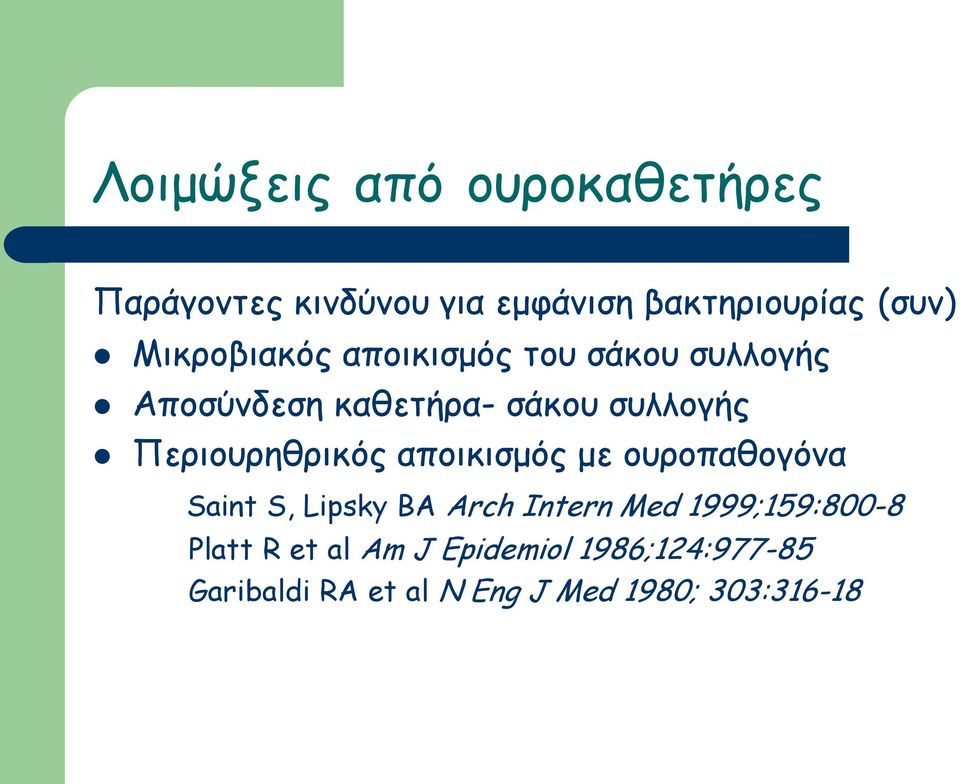 Λοιμώξεις από ουροκαθετήρες

Παράγοντες κινδύνου για εμφάνιση βακτηριουρίας (συν)

- Μικροβιακός αποικισμός του σάκου συλλογής
- Αποσύνδεση καθετήρα- σάκου συλλογής
- Περιουρηθρικός αποικισμός με ουροπαθογόνα

Saint S, Lipsky BA Arch Intern Med 1999;159:800-8
Platt R et al Am J Epidemiol 1986;124:977-85
Garibaldi RA et al N Eng J Med 1980; 303:316-18